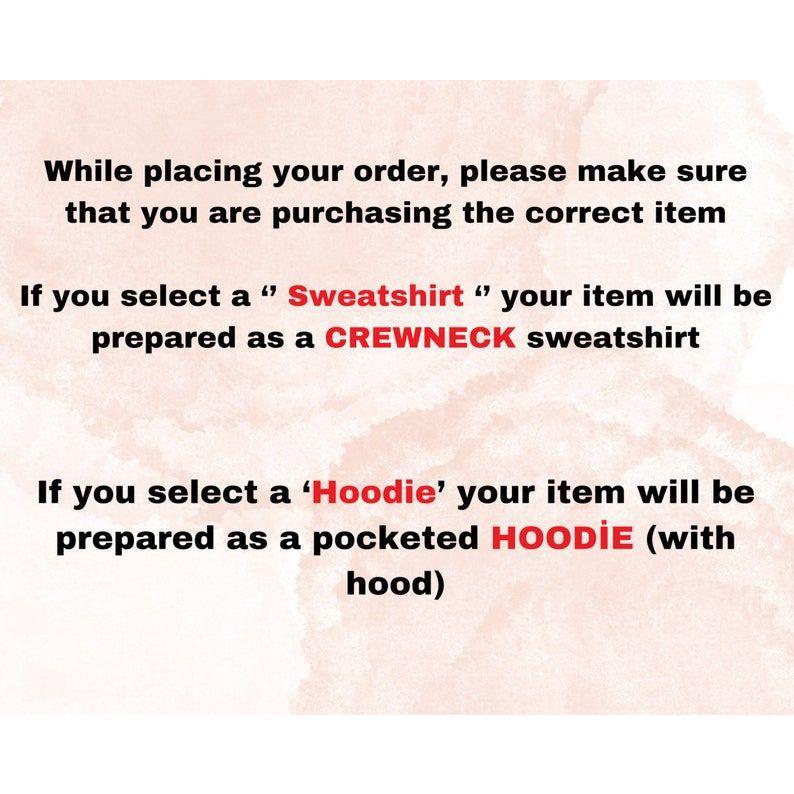 While placing your order, please make sure that you are purchasing the correct item

If you select a “ Sweatshirt “ your item will be prepared as a CREWNECK sweatshirt

If you select a ‘Hoodie’ your item will be prepared as a pocketed HOODİE (with hood)